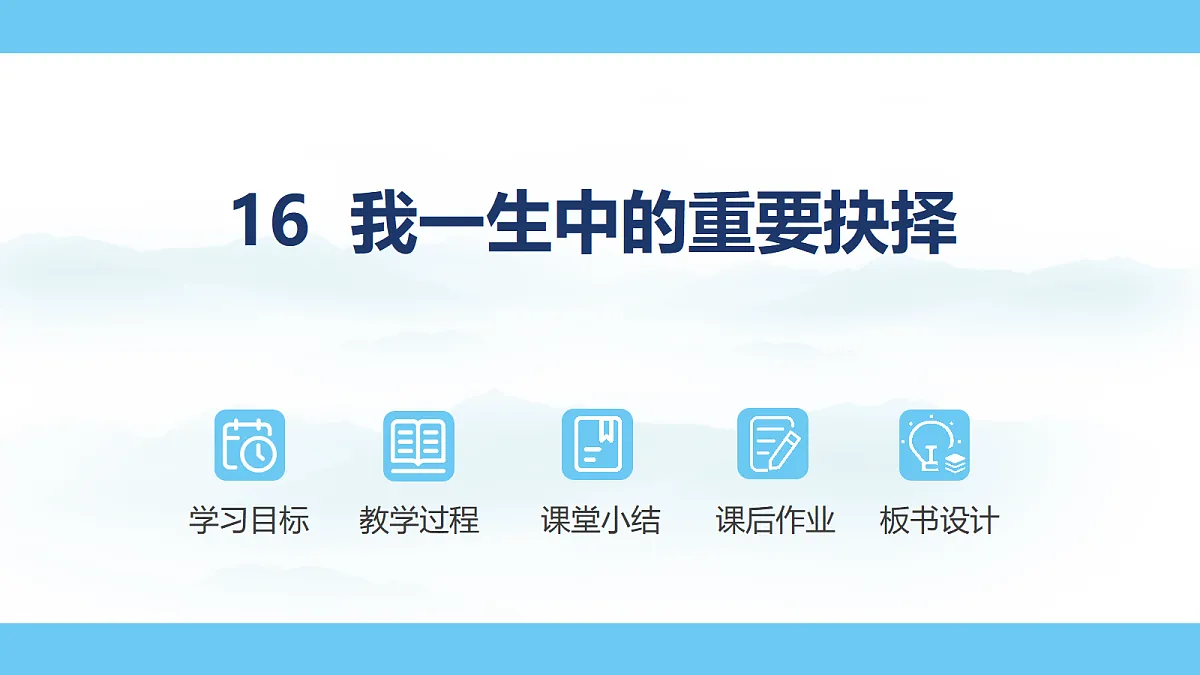 16 我一生中的重要抉择

学习目标

教学过程

课堂小结

课后作业

板书设计